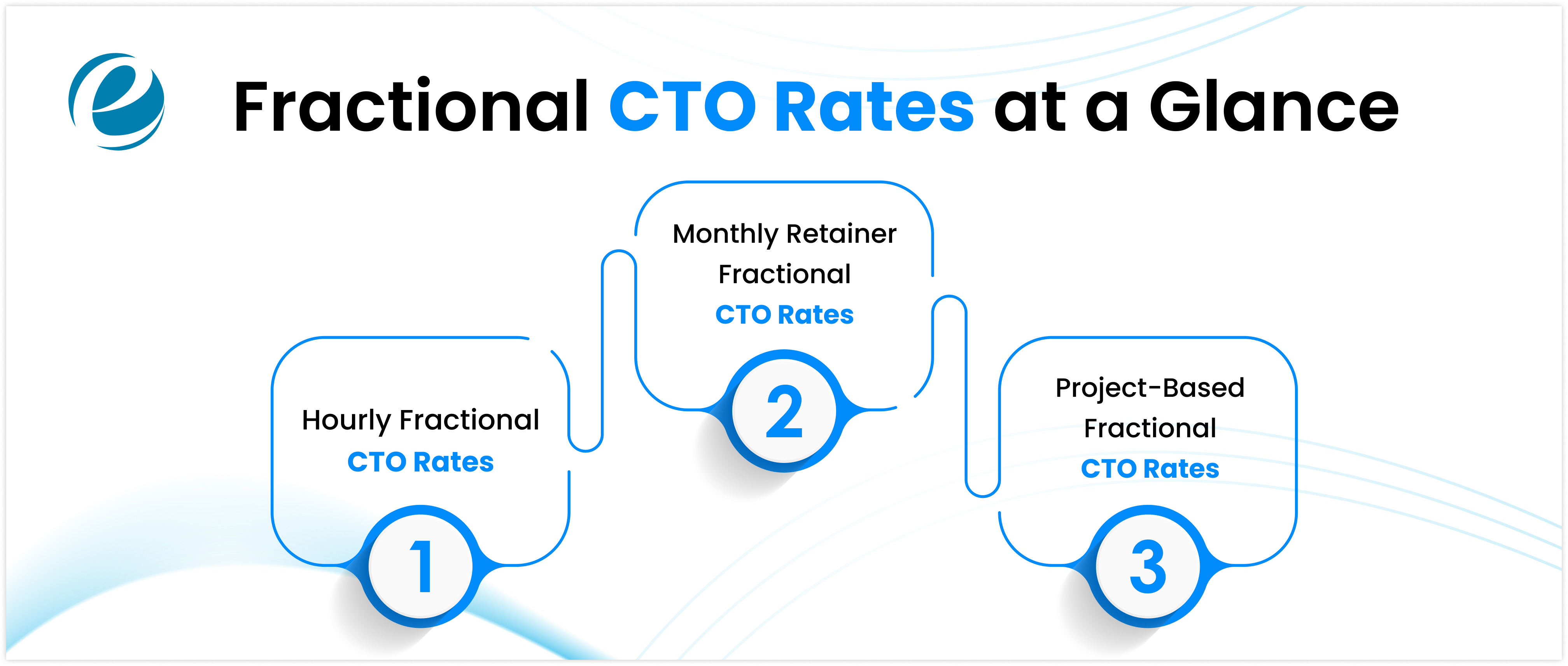 Fractional CTO Rates at a Glance

Hourly Fractional CTO Rates

1

Monthly Retainer Fractional CTO Rates

2

Project-Based Fractional CTO Rates

3